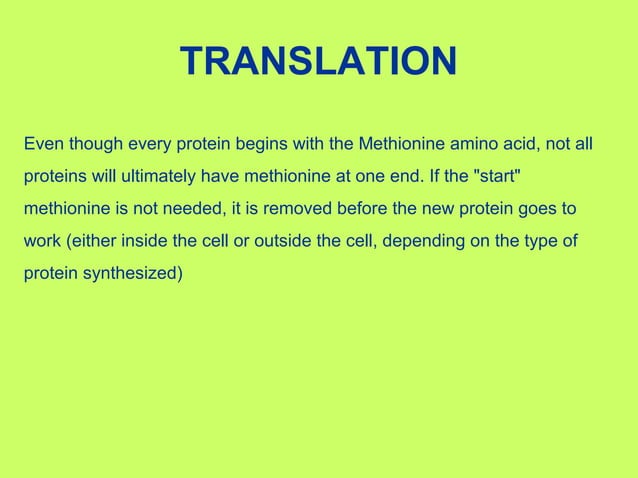 TRANSLATION

Even though every protein begins with the Methionine amino acid, not all proteins will ultimately have methionine at one end. If the "start" methionine is not needed, it is removed before the new protein goes to work (either inside the cell or outside the cell, depending on the type of protein synthesized)